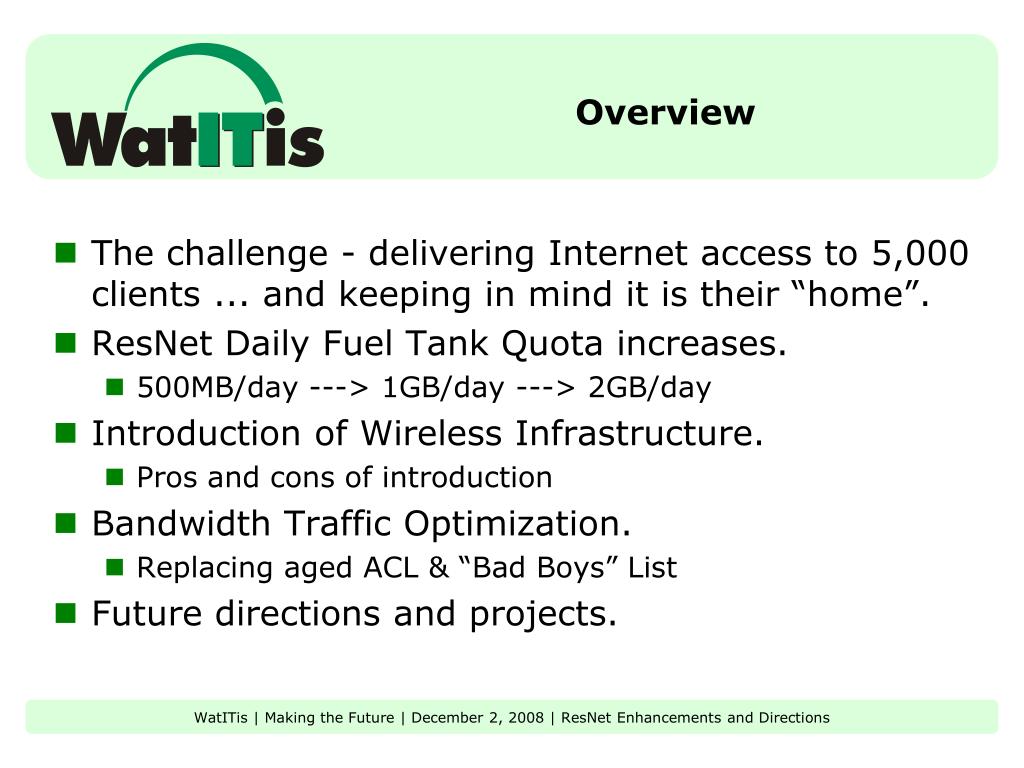 WatITis

Overview

The challenge - delivering Internet access to 5,000 clients ... and keeping in mind it is their “home”.

ResNet Daily Fuel Tank Quota increases.

500MB/day ---> 1GB/day ---> 2GB/day

Introduction of Wireless Infrastructure.

Pros and cons of introduction

Bandwidth Traffic Optimization.

Replacing aged ACL & “Bad Boys” List

Future directions and projects.

WatITis | Making the Future | December 2, 2008 | ResNet Enhancements and Directions